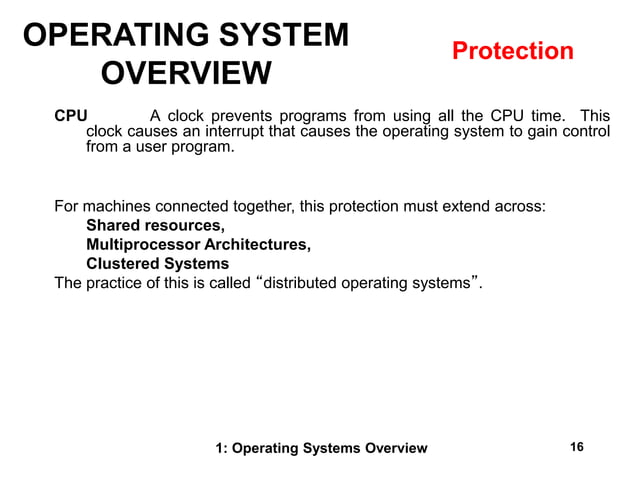 OPERATING SYSTEM OVERVIEW

Protection

CPU A clock prevents programs from using all the CPU time. This clock causes an interrupt that causes the operating system to gain control from a user program.

For machines connected together, this protection must extend across:
Shared resources,
Multiprocessor Architectures,
Clustered Systems
The practice of this is called “distributed operating systems”.

1: Operating Systems Overview

16